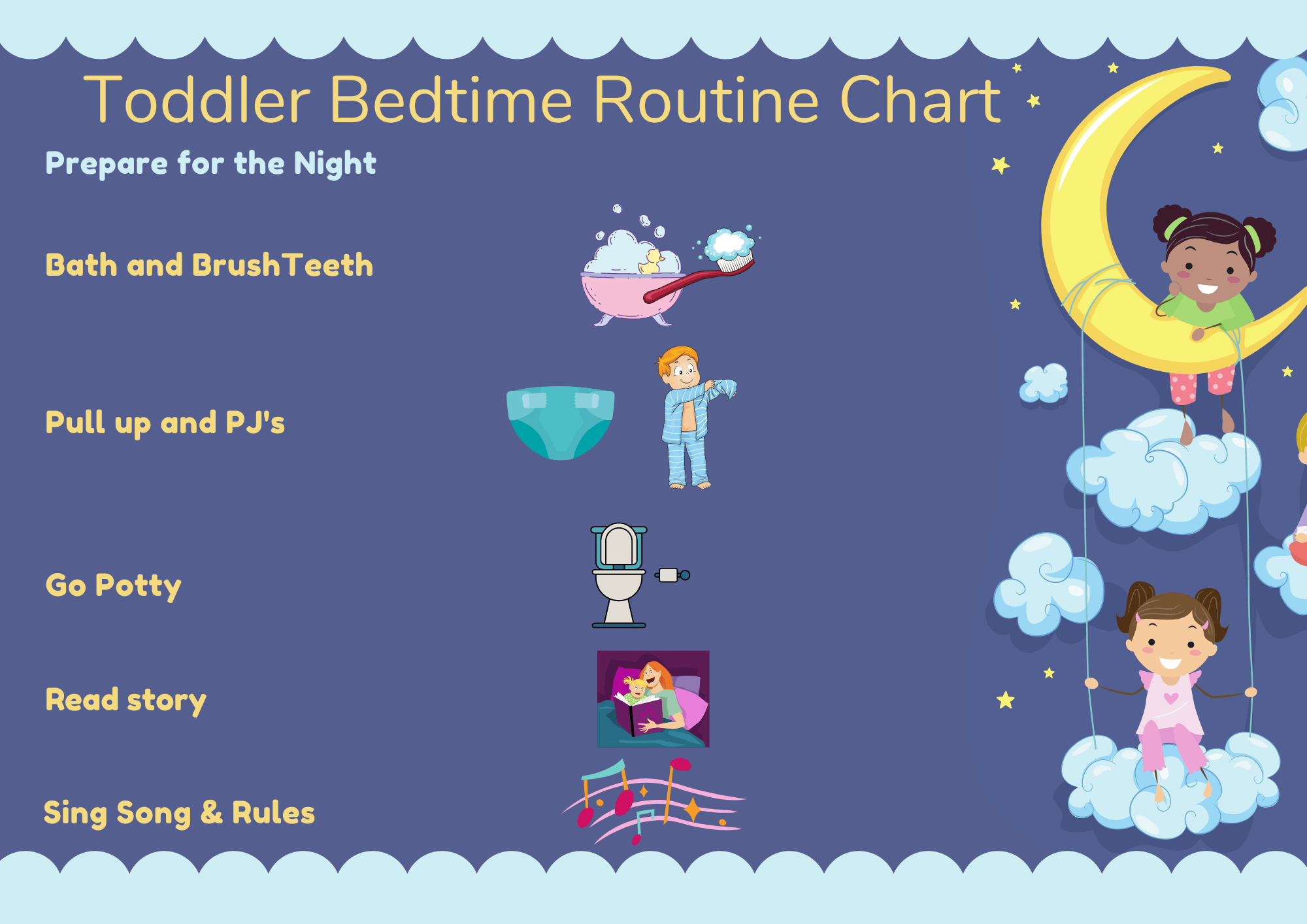 Toddler Bedtime Routine Chart

Prepare for the Night

Bath and BrushTeeth

Pull up and PJ's

Go Potty

Read story

Sing Song & Rules